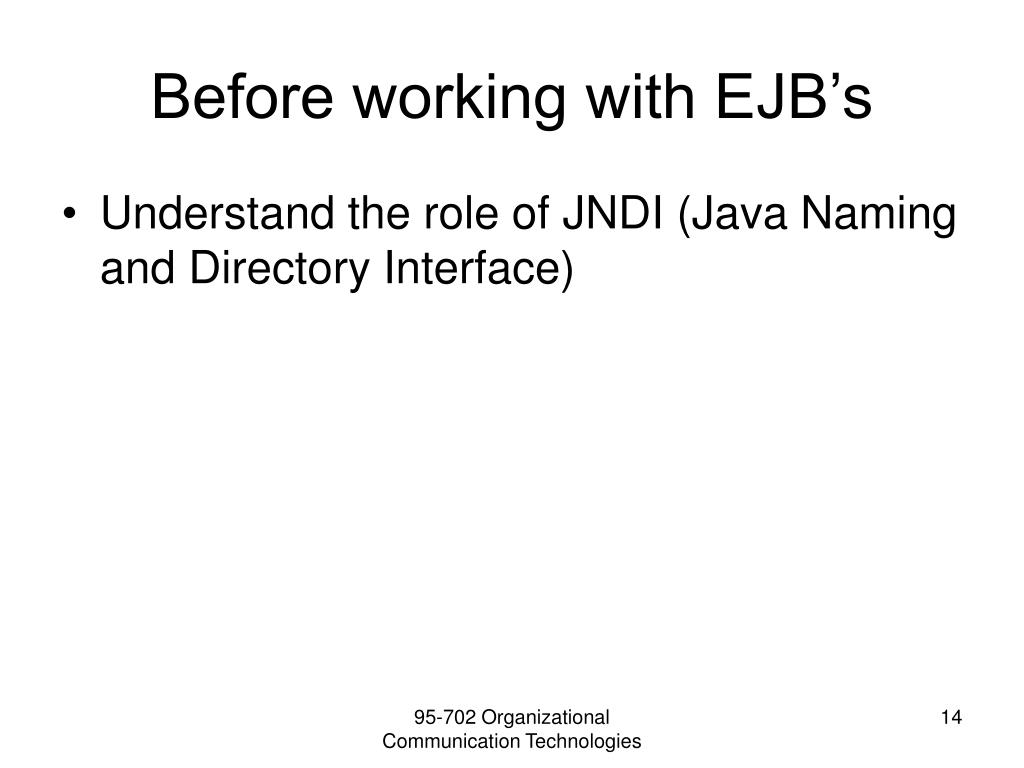 Before working with EJB’s

• Understand the role of JNDI (Java Naming and Directory Interface)

95-702 Organizational Communication Technologies

14